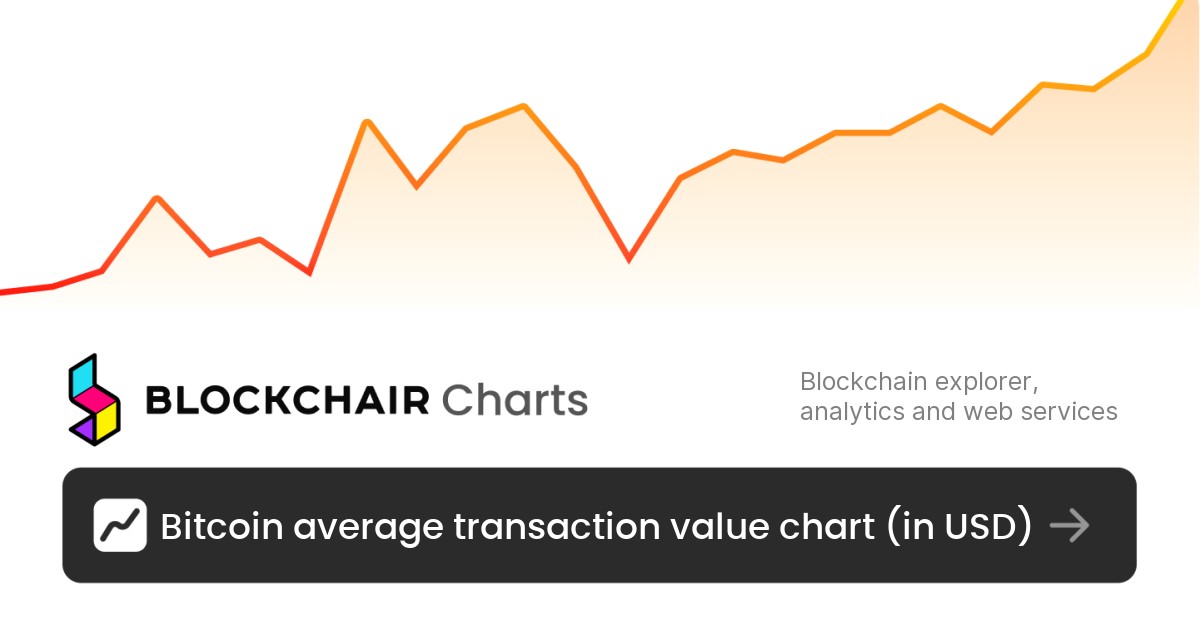 BLOCKCHAIR Charts

Blockchain explorer, analytics and web services

Bitcoin average transaction value chart (in USD)